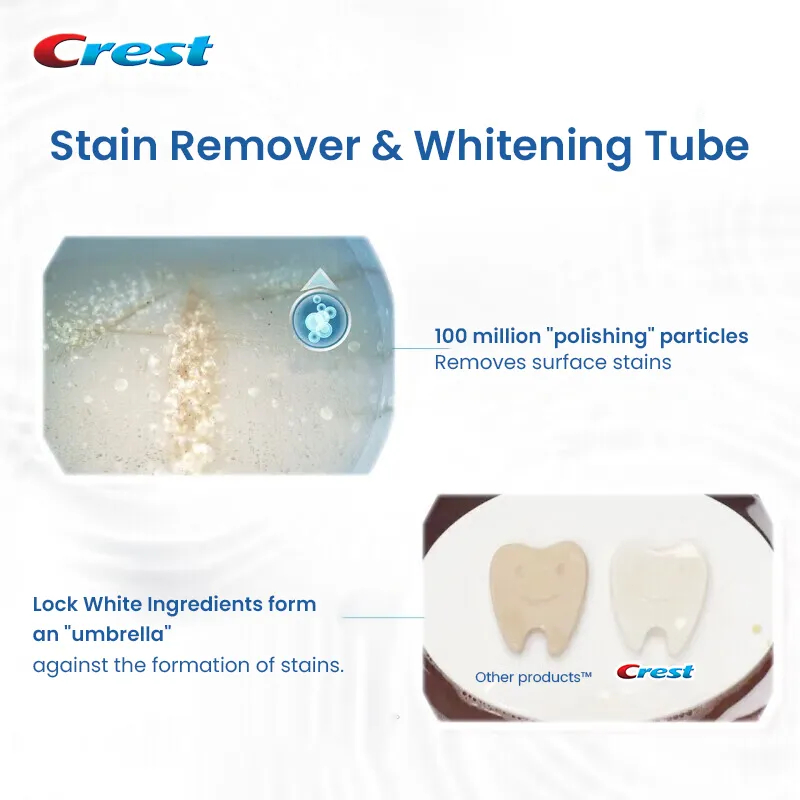 Crest

Stain Remover & Whitening Tube

100 million "polishing" particles
Removes surface stains

Lock White Ingredients form an "umbrella" against the formation of stains.

Other products™

Crest